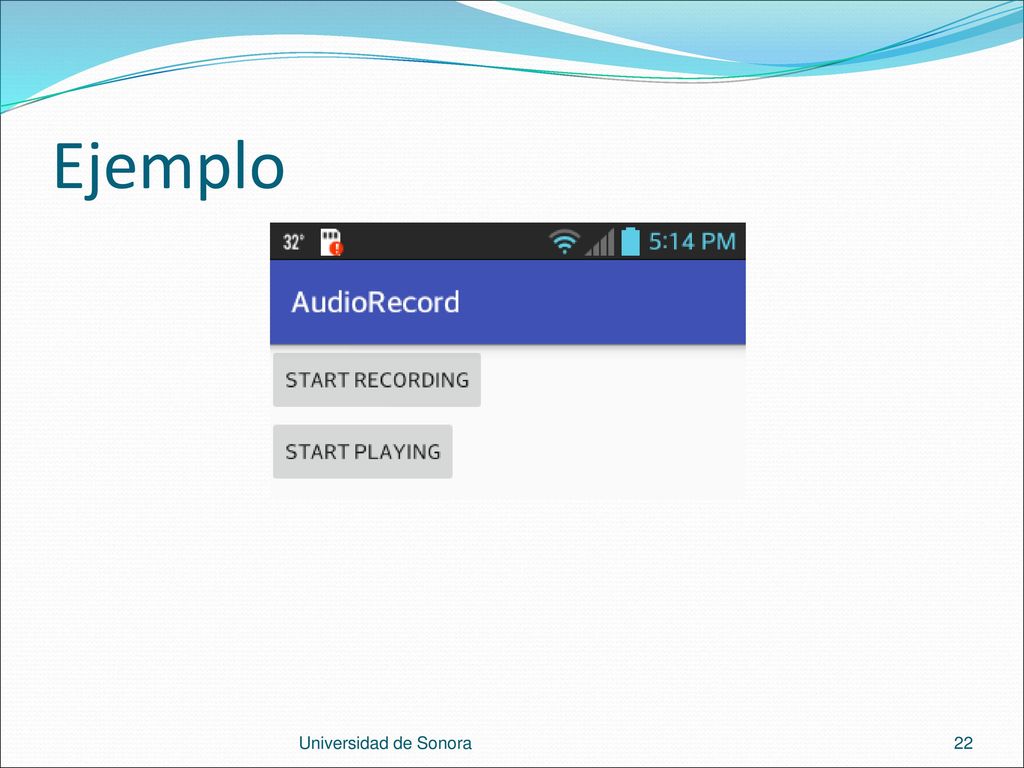 Ejemplo

32°

5:14 PM

AudioRecord

START RECORDING

START PLAYING

Universidad de Sonora

22